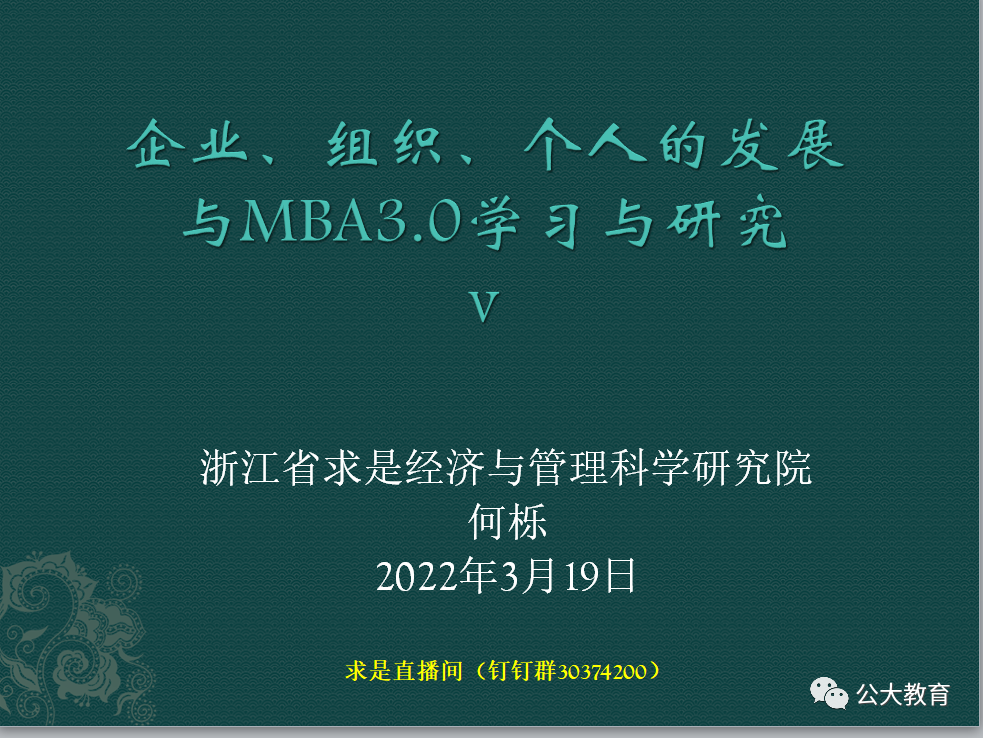 企业、组织、个人的发展与MBA3.0学习与研究

V

浙江省求是经济与管理科学研究院
何栎
2022年3月19日

求是直播间（钉钉群30374200）

公大教育